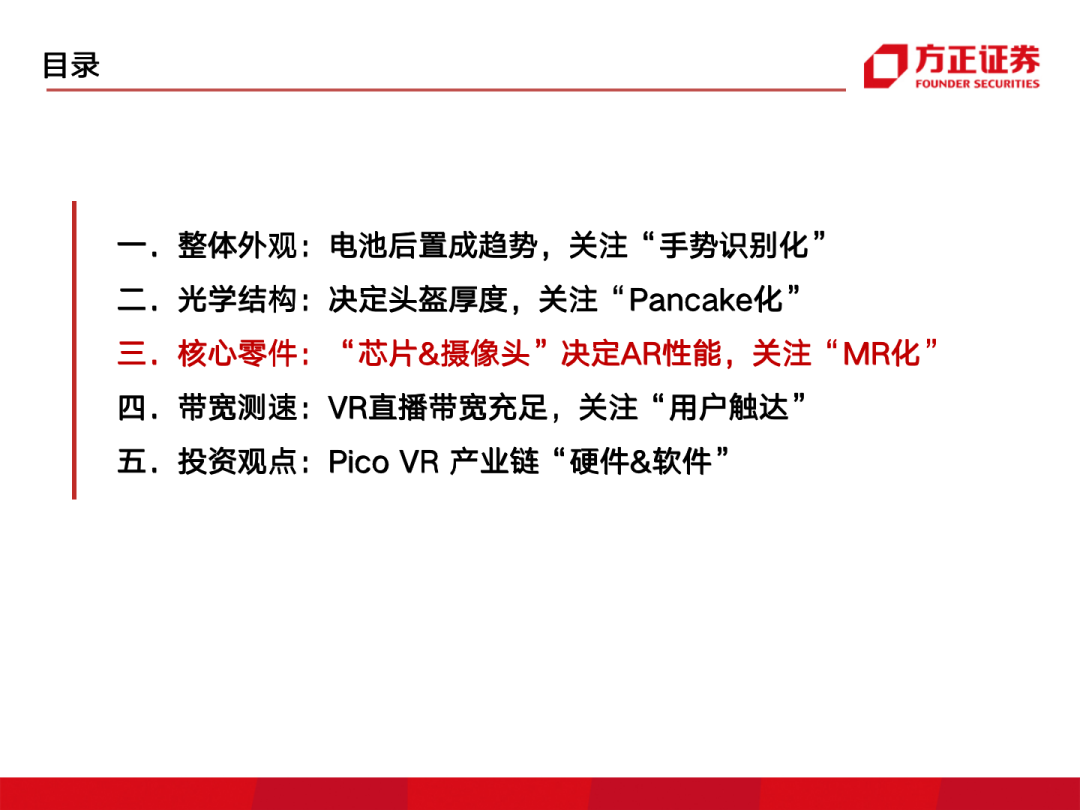 目录

方正证券
FOUNDER SECURITIES

一．整体外观：电池后置成趋势，关注“手势识别化”
二．光学结构：决定头盔厚度，关注“Pancake化”
三．核心零件：“芯片&摄像头”决定AR性能，关注“MR化”
四．带宽测速：VR直播带宽充足，关注“用户触达”
五．投资观点：Pico VR 产业链“硬件&软件”